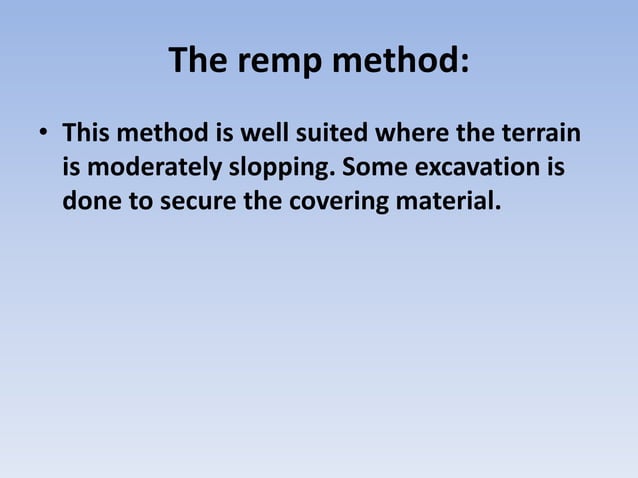 The remp method:

• This method is well suited where the terrain is moderately slopping. Some excavation is done to secure the covering material.